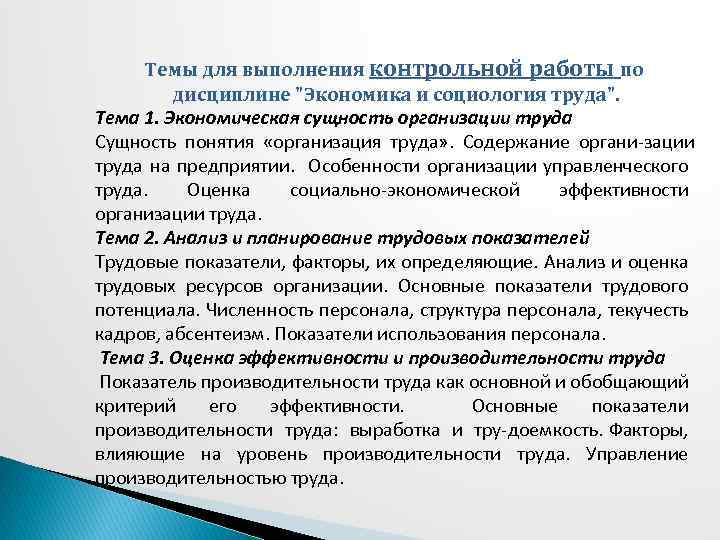 Темы для выполнения контрольной работы по дисциплине "Экономика и социология труда".

Тема 1. Экономическая сущность организации труда
Сущность понятия «организация труда». Содержание органи-зации труда на предприятии. Особенности организации управленческого труда. Оценка социально-экономической эффективности организации труда.

Тема 2. Анализ и планирование трудовых показателей
Трудовые показатели, факторы, их определяющие. Анализ и оценка трудовых ресурсов организации. Основные показатели трудового потенциала. Численность персонала, структура персонала, текучесть кадров, абсентеизм. Показатели использования персонала.

Тема 3. Оценка эффективности и производительности труда
Показатель производительности труда как основной и обобщающий критерий его эффективности. Основные показатели производительности труда: выработка и тру-доемкость. Факторы, влияющие на уровень производительности труда. Управление производительностью труда.